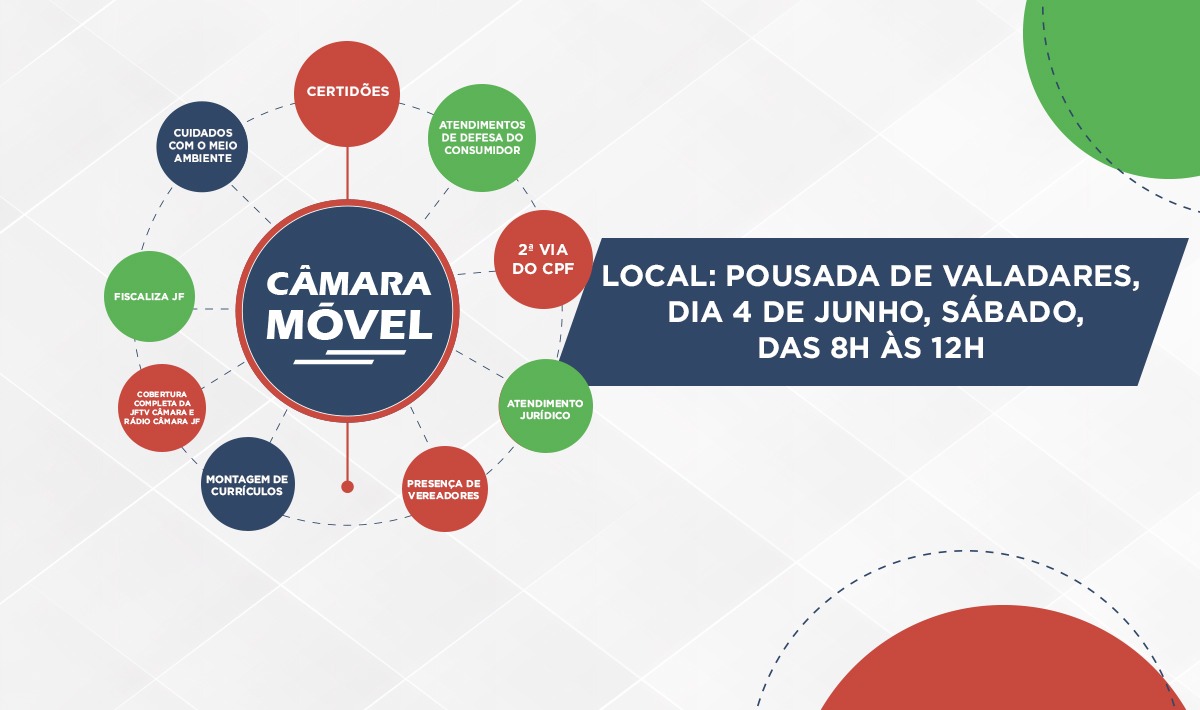 CÂMARA MÓVEL

CERTIDÕES

ATENDIMENTOS DE DEFESA DO CONSUMIDOR

2ª VIA DO CPF

ATENDIMENTO JURÍDICO

PRESENÇA DE VEREADORES

MONTAGEM DE CURRÍCULOS

COBERTURA COMPLETA DA JFTV CÂMARA E RÁDIO CÂMARA JF

FISCALIZA JF

CUIDADOS COM O MEIO AMBIENTE

LOCAL: POUSADA DE VALADARES, DIA 4 DE JUNHO, SÁBADO, DAS 8H ÀS 12H